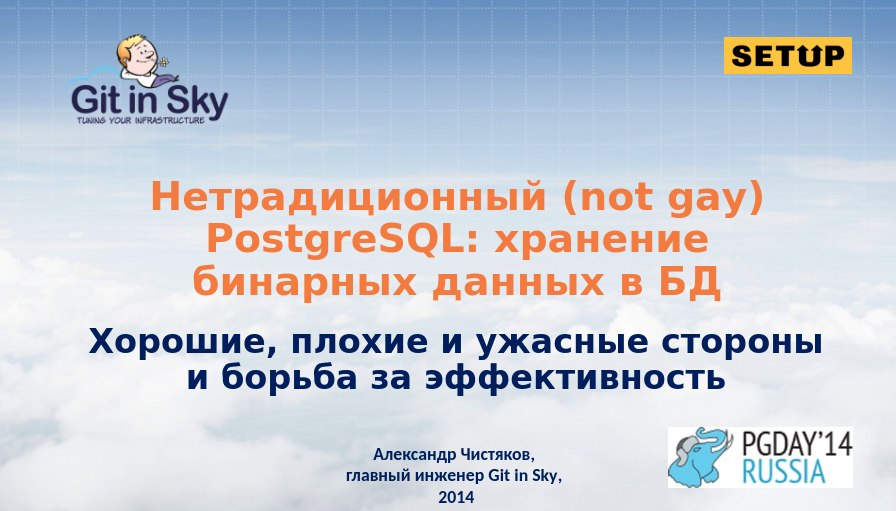 Git in Sky
TUNING YOUR INFRASTRUCTURE

SETUP

Нетрадиционный (not gay) PostgreSQL: хранение бинарных данных в БД

Хорошие, плохие и ужасные стороны и борьба за эффективность

Александр Чистяков,
главный инженер Git in Sky,
2014

PGDAY'14
RUSSIA